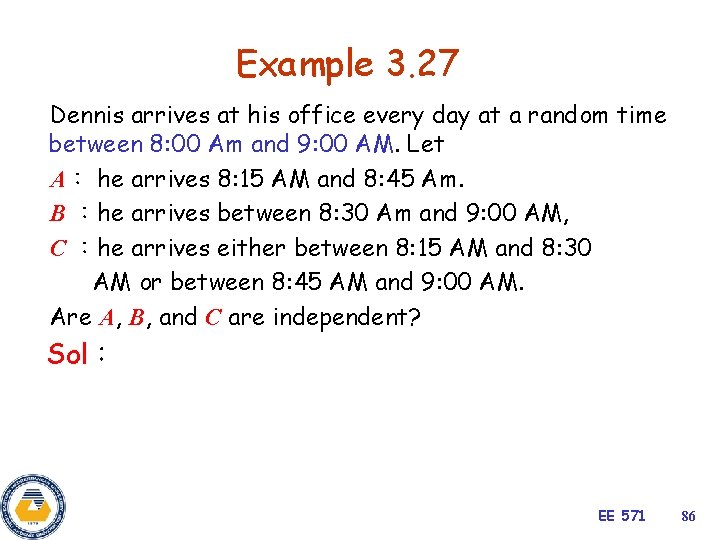 Example 3.27

Dennis arrives at his office every day at a random time between 8:00 Am and 9:00 AM. Let

$A$ : he arrives 8:15 AM and 8:45 Am.

$B$ : he arrives between 8:30 Am and 9:00 AM,

$C$ : he arrives either between 8:15 AM and 8:30 AM or between 8:45 AM and 9:00 AM.

Are $A$, $B$, and $C$ are independent?

Sol :

EE 571 86